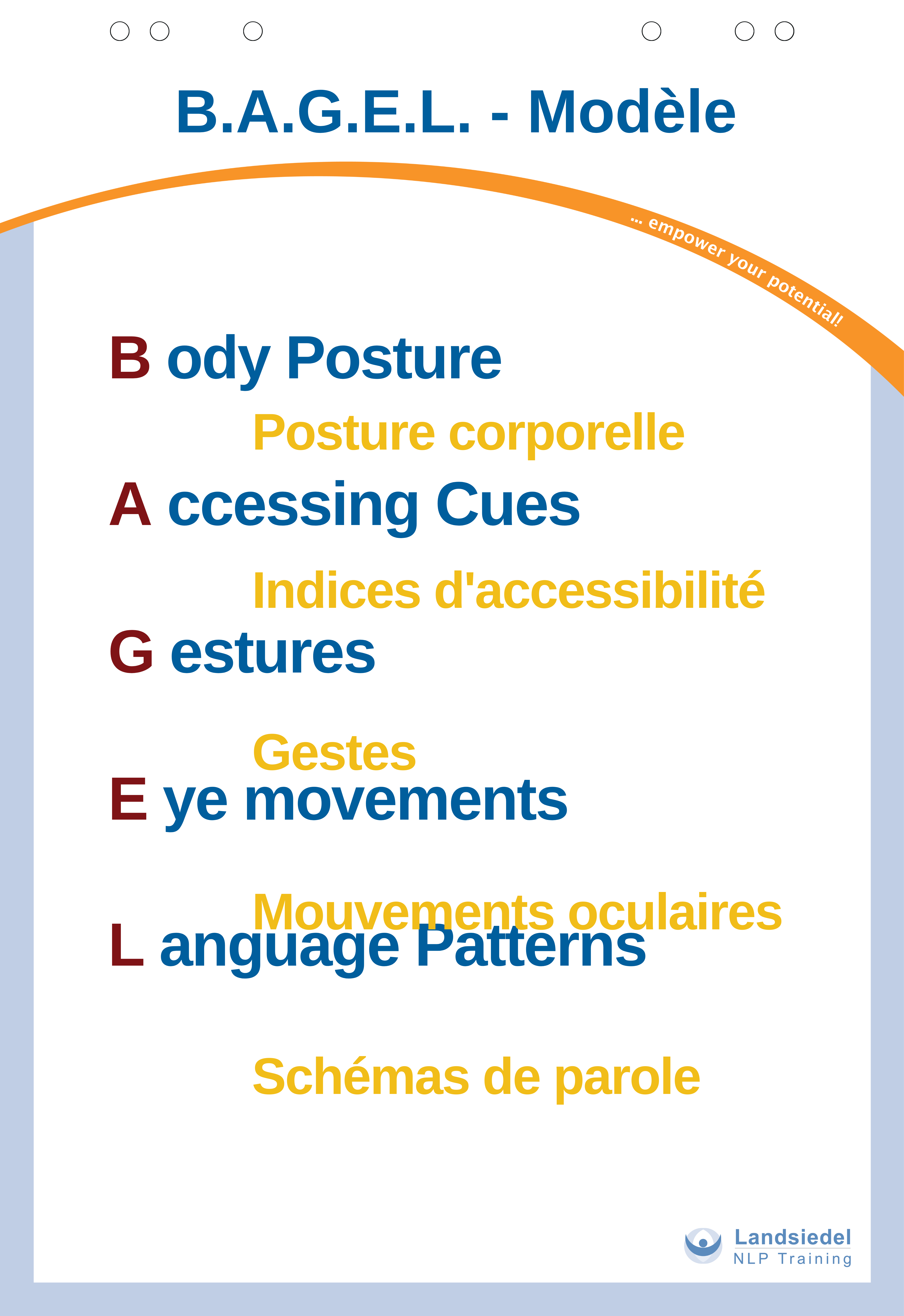 B.A.G.E.L. - Modèle

... empower your potential!

B ody Posture

Posture corporelle

A ccessing Cues

Indices d'accessibilité

G estures

Gestes

E ye movements

Mouvements oculaires

L anguage Patterns

Schémas de parole

Landsiedel
NLP Training